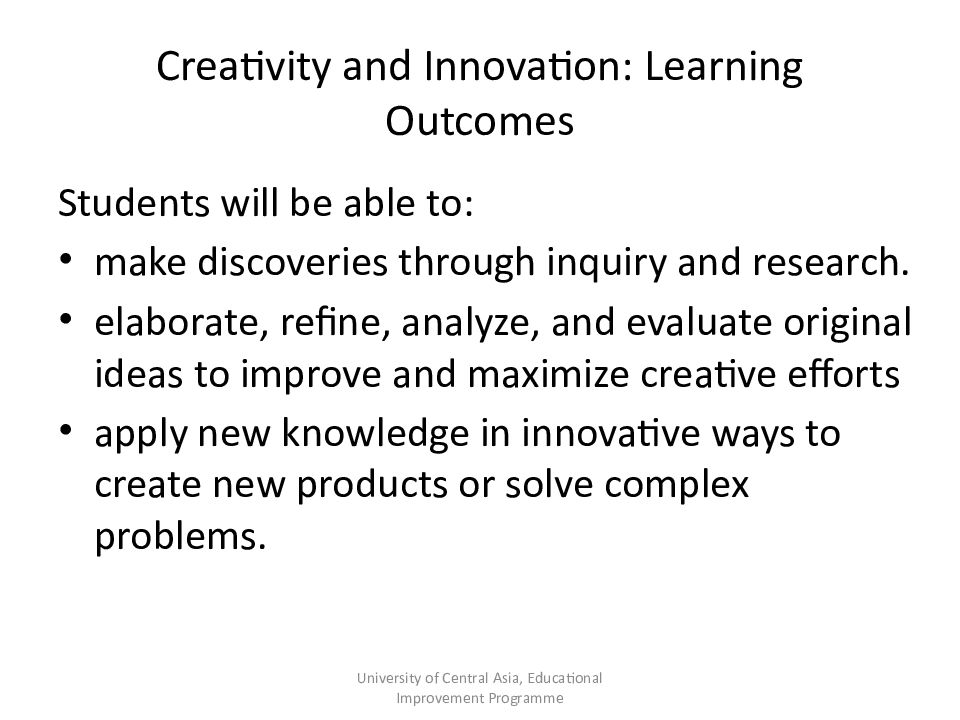 Creativity and Innovation: Learning Outcomes

Students will be able to:

• make discoveries through inquiry and research.
• elaborate, refine, analyze, and evaluate original ideas to improve and maximize creative efforts
• apply new knowledge in innovative ways to create new products or solve complex problems.

University of Central Asia, Educational Improvement Programme